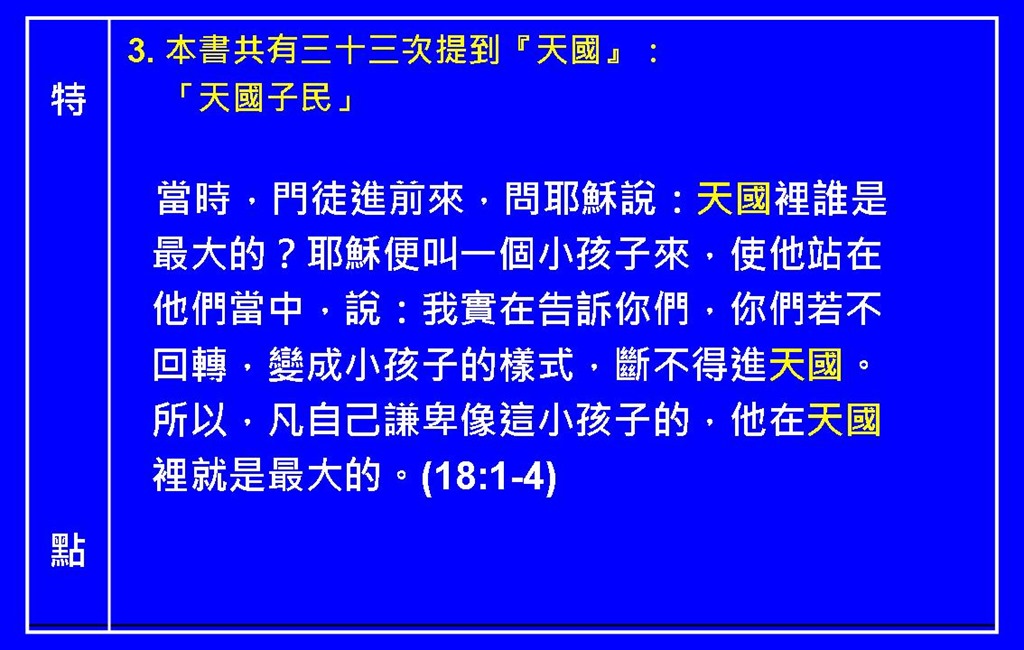 特

點

3. 本書共有三十三次提到『天國』：
「天國子民」

當時，門徒進前來，問耶穌說：天國裡誰是最大的？耶穌便叫一個小孩子來，使他站在他們當中，說：我實在告訴你們，你們若不回轉，變成小孩子的樣式，斷不得進天國。所以，凡自己謙卑像這小孩子的，他在天國裡就是最大的。(18:1-4)